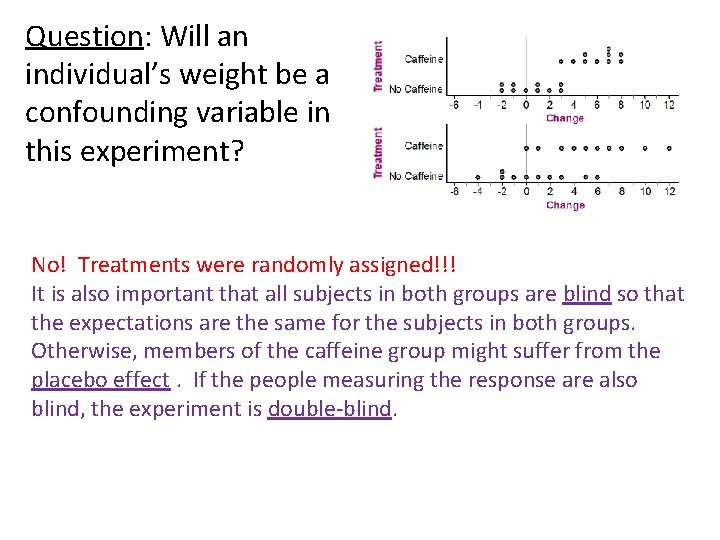 Question: Will an individual's weight be a confounding variable in this experiment?

Treatment
Caffeine
No Caffeine
-6 -4 -2 0 2 4 6 8 10 12
Change

Treatment
Caffeine
No Caffeine
-6 -4 -2 0 2 4 6 8 10 12
Change

No! Treatments were randomly assigned!!!
It is also important that all subjects in both groups are blind so that the expectations are the same for the subjects in both groups. Otherwise, members of the caffeine group might suffer from the placebo effect . If the people measuring the response are also blind, the experiment is double-blind.